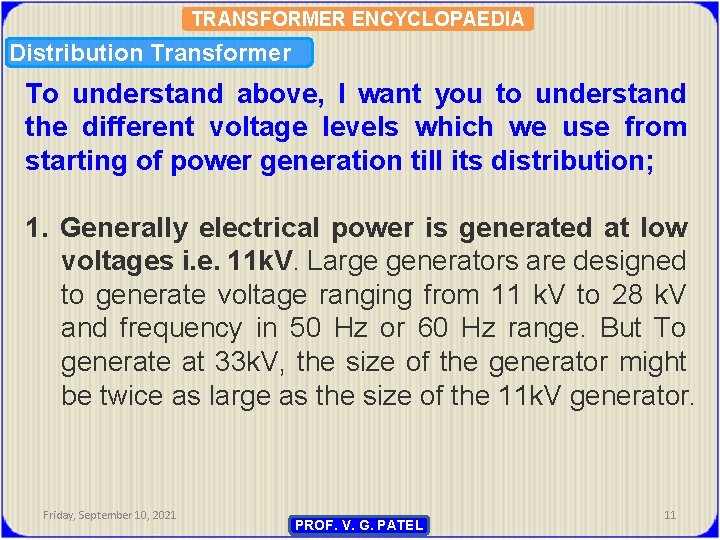 TRANSFORMER ENCYCLOPAEDIA

Distribution Transformer

To understand above, I want you to understand the different voltage levels which we use from starting of power generation till its distribution;

1. Generally electrical power is generated at low voltages i.e. 11kV. Large generators are designed to generate voltage ranging from 11 kV to 28 kV and frequency in 50 Hz or 60 Hz range. But To generate at 33kV, the size of the generator might be twice as large as the size of the 11kV generator.

Friday, September 10, 2021

PROF. V. G. PATEL

11